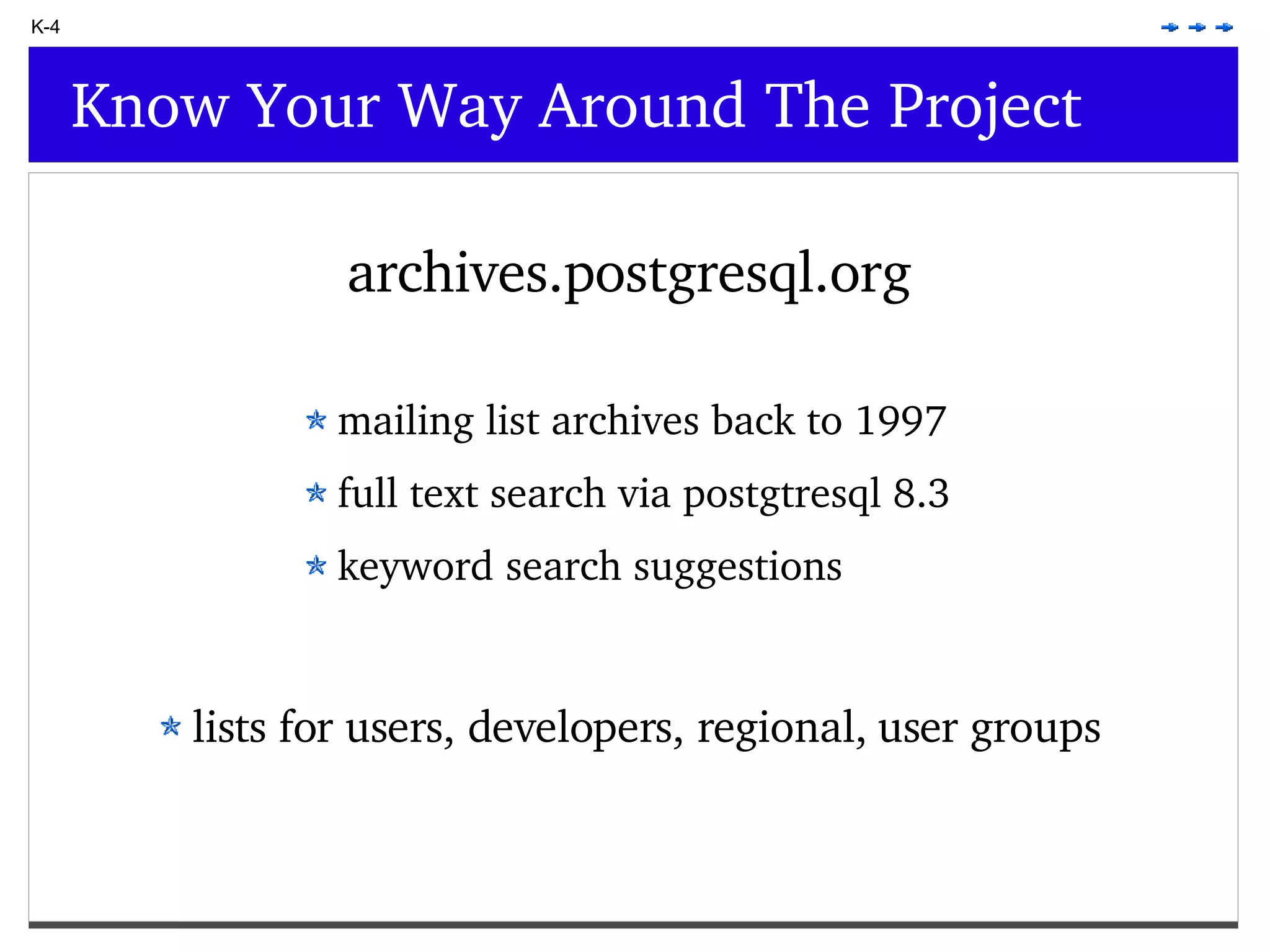 K-4

Know Your Way Around The Project

archives.postgresql.org

mailing list archives back to 1997

full text search via postgtresql 8.3

keyword search suggestions

lists for users, developers, regional, user groups